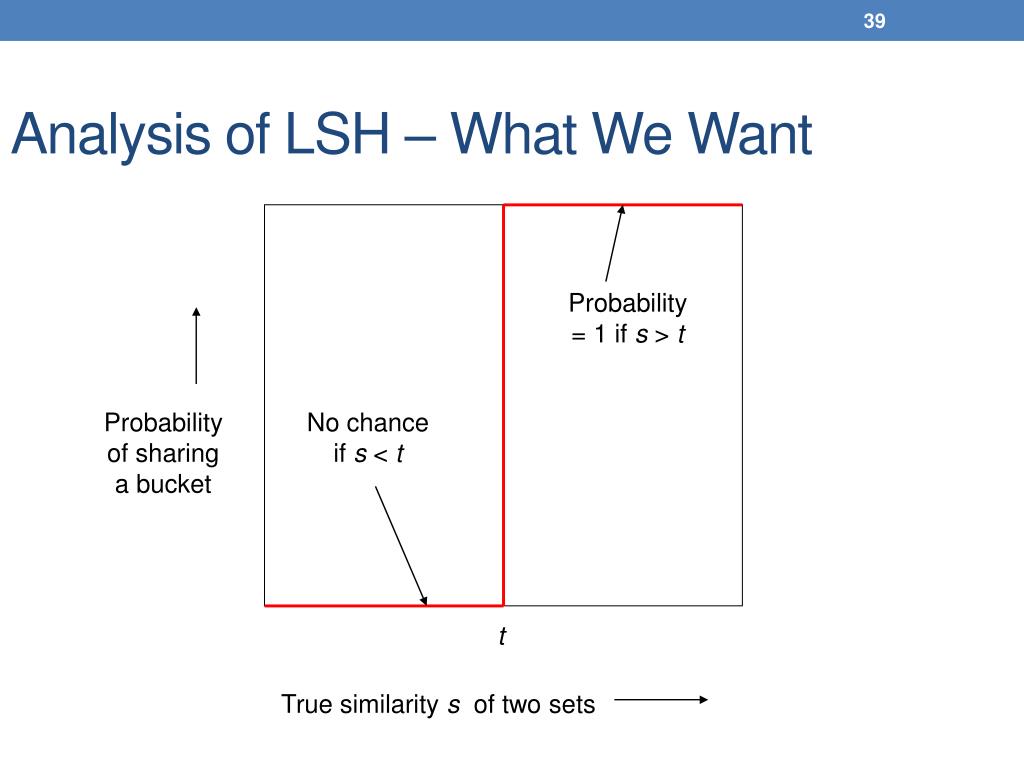 39

Analysis of LSH – What We Want

Probability = 1 if $s > t$

Probability of sharing a bucket

No chance if $s < t$

$t$

True similarity $s$ of two sets